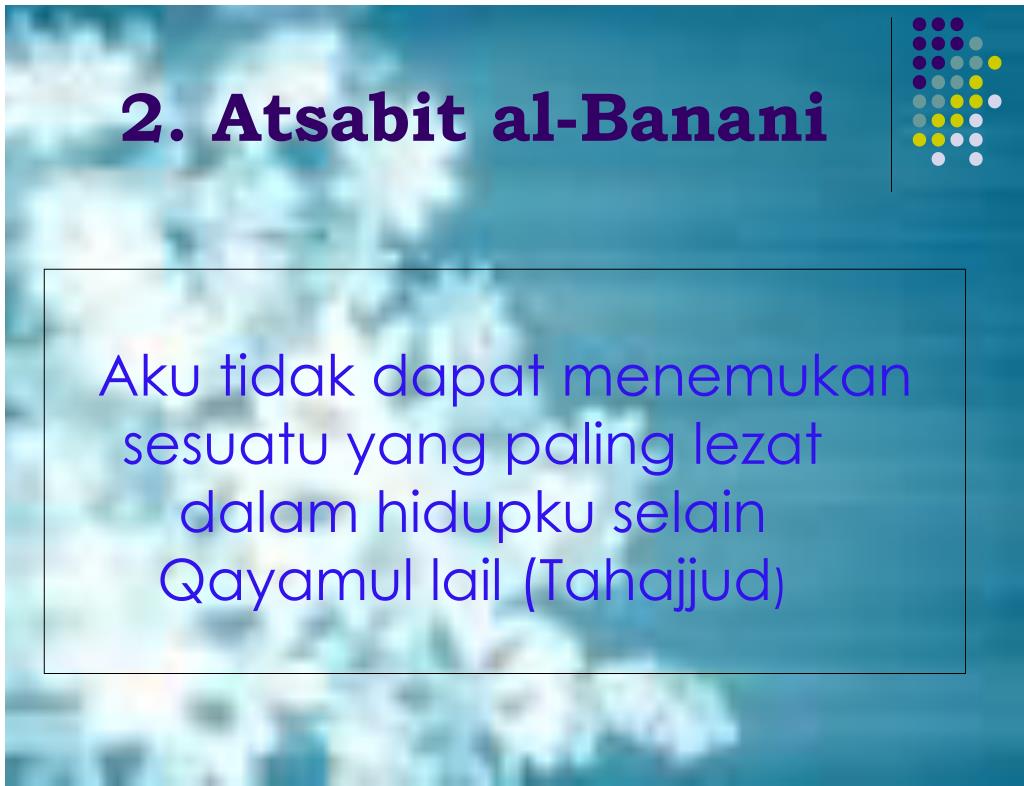 2. Atsabit al-Banani

Aku tidak dapat menemukan sesuatu yang paling lezat dalam hidupku selain Qayamul lail (Tahajjud)